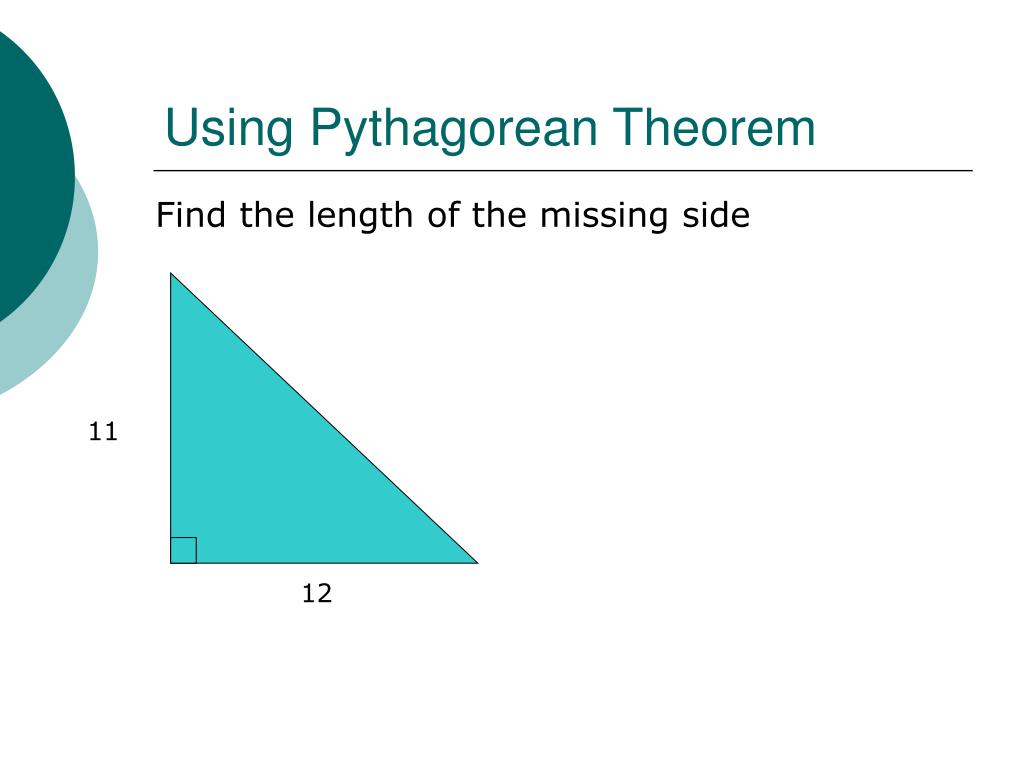 Using Pythagorean Theorem

Find the length of the missing side

11

12